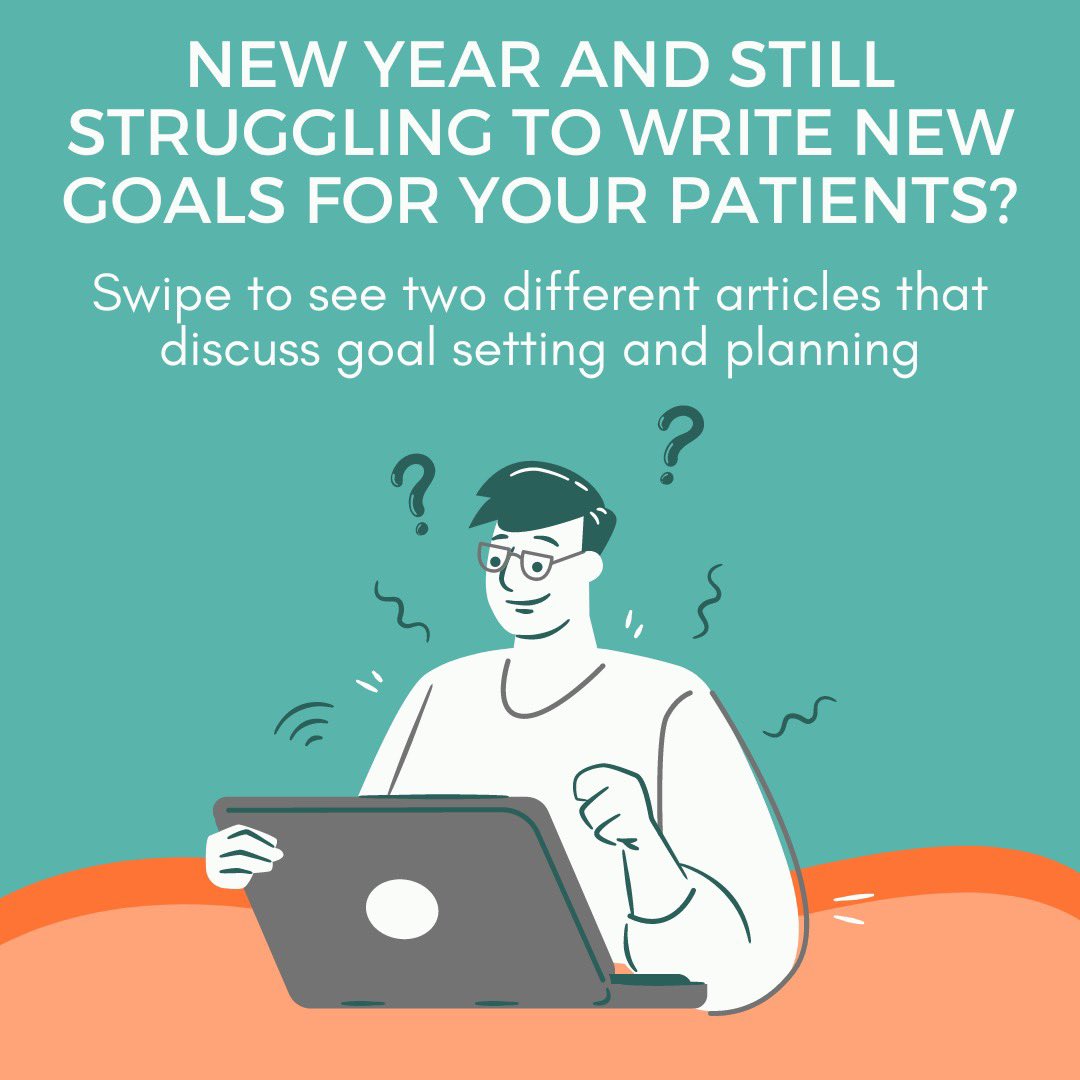 NEW YEAR AND STILL STRUGGLING TO WRITE NEW GOALS FOR YOUR PATIENTS?

Swipe to see two different articles that discuss goal setting and planning

?

?